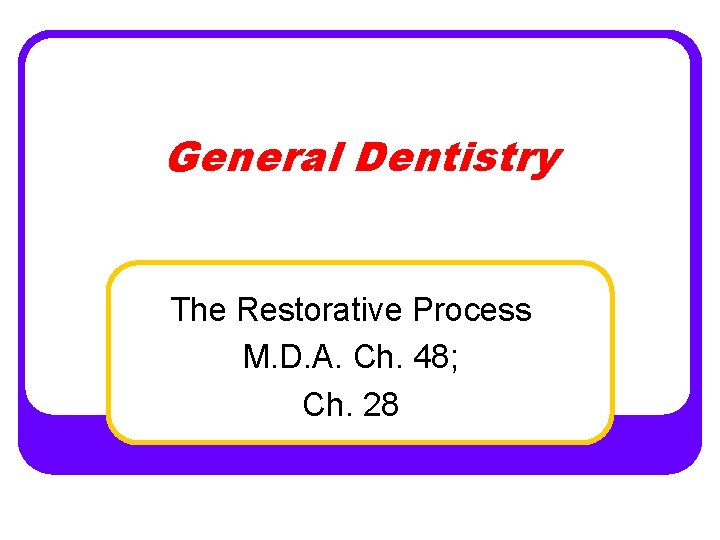 General Dentistry

The Restorative Process
M.D.A. Ch. 48;
Ch. 28